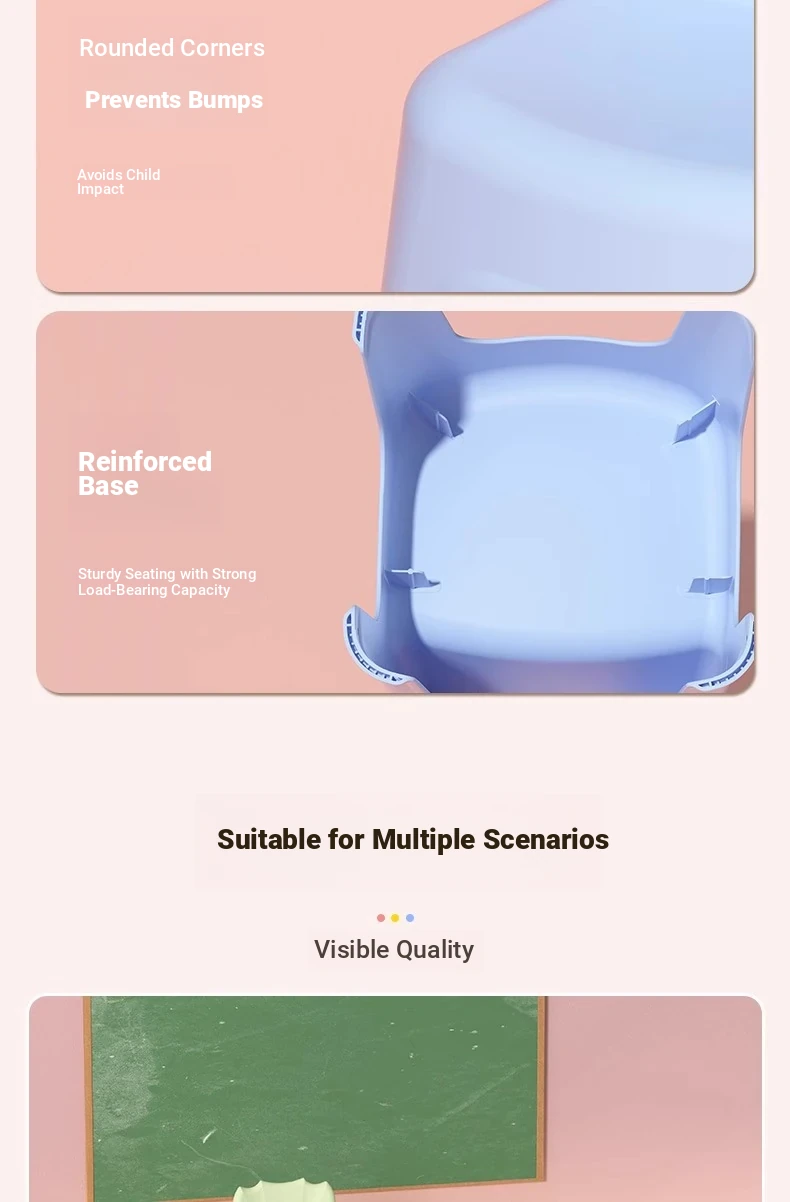 Rounded Corners

Prevents Bumps

Avoids Child Impact

Reinforced Base

Sturdy Seating with Strong Load-Bearing Capacity

Suitable for Multiple Scenarios

Visible Quality